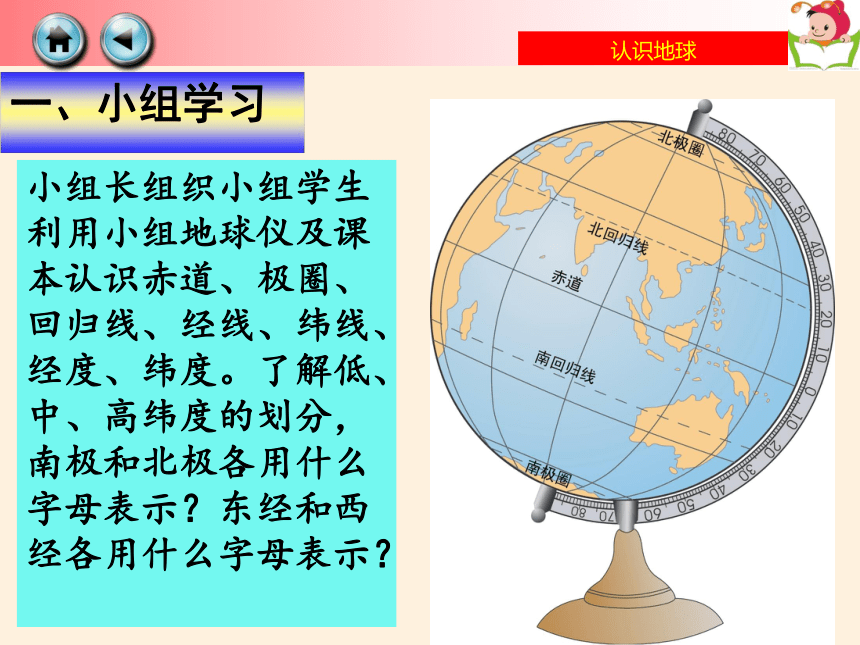 认识地球

一、小组学习

小组长组织小组学生利用小组地球仪及课本认识赤道、极圈、回归线、经线、纬线、经度、纬度。了解低、中、高纬度的划分，南极和北极各用什么字母表示？东经和西经各用什么字母表示？

北极圈
北回归线
赤道
南回归线
南极圈
80 70 60 50 40 30 20 10 0 10 20 30 40 50 60 70 80